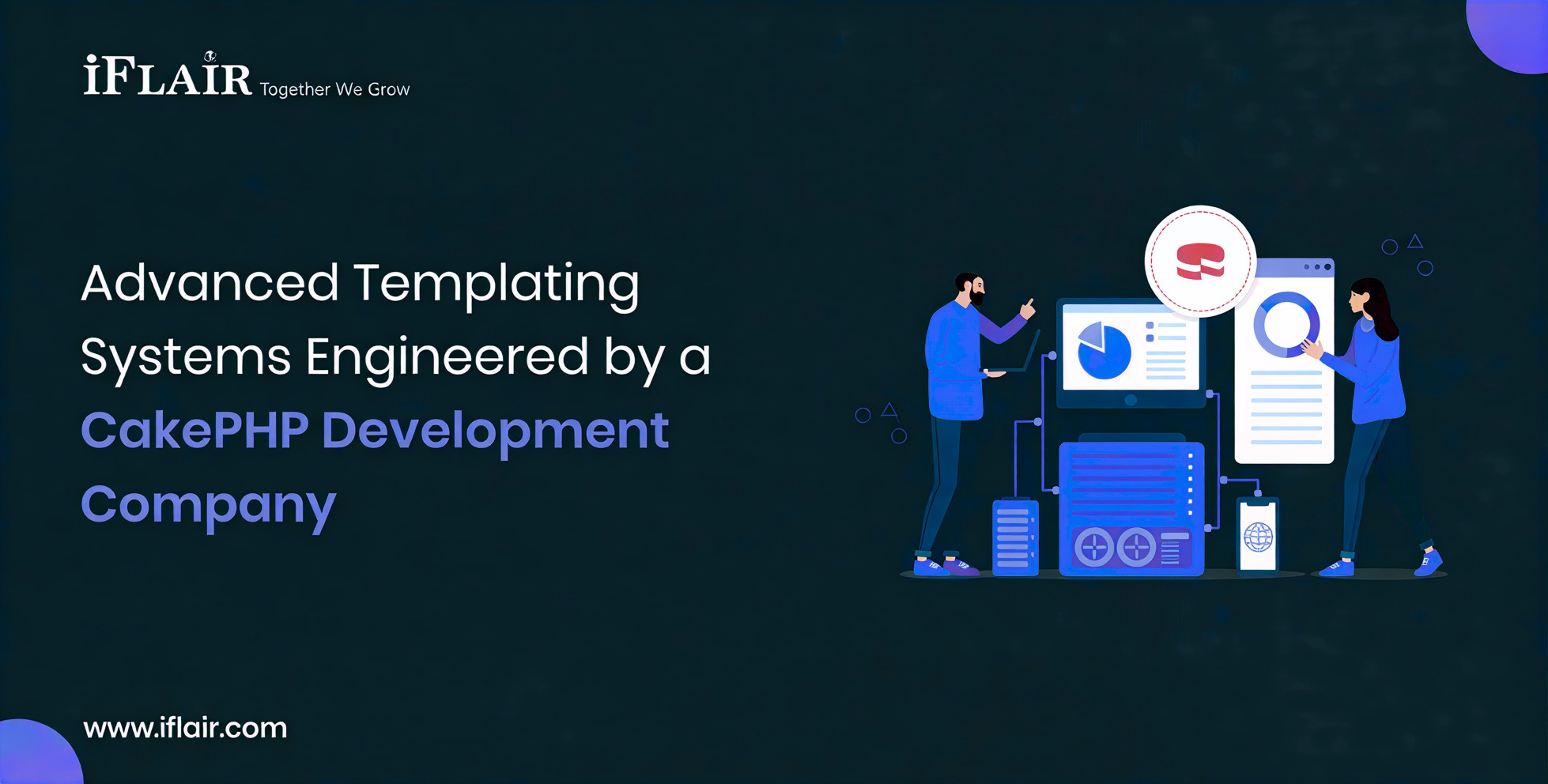 iFLAIR Together We Grow

Advanced Templating Systems Engineered by a CakePHP Development Company

www.iflair.com